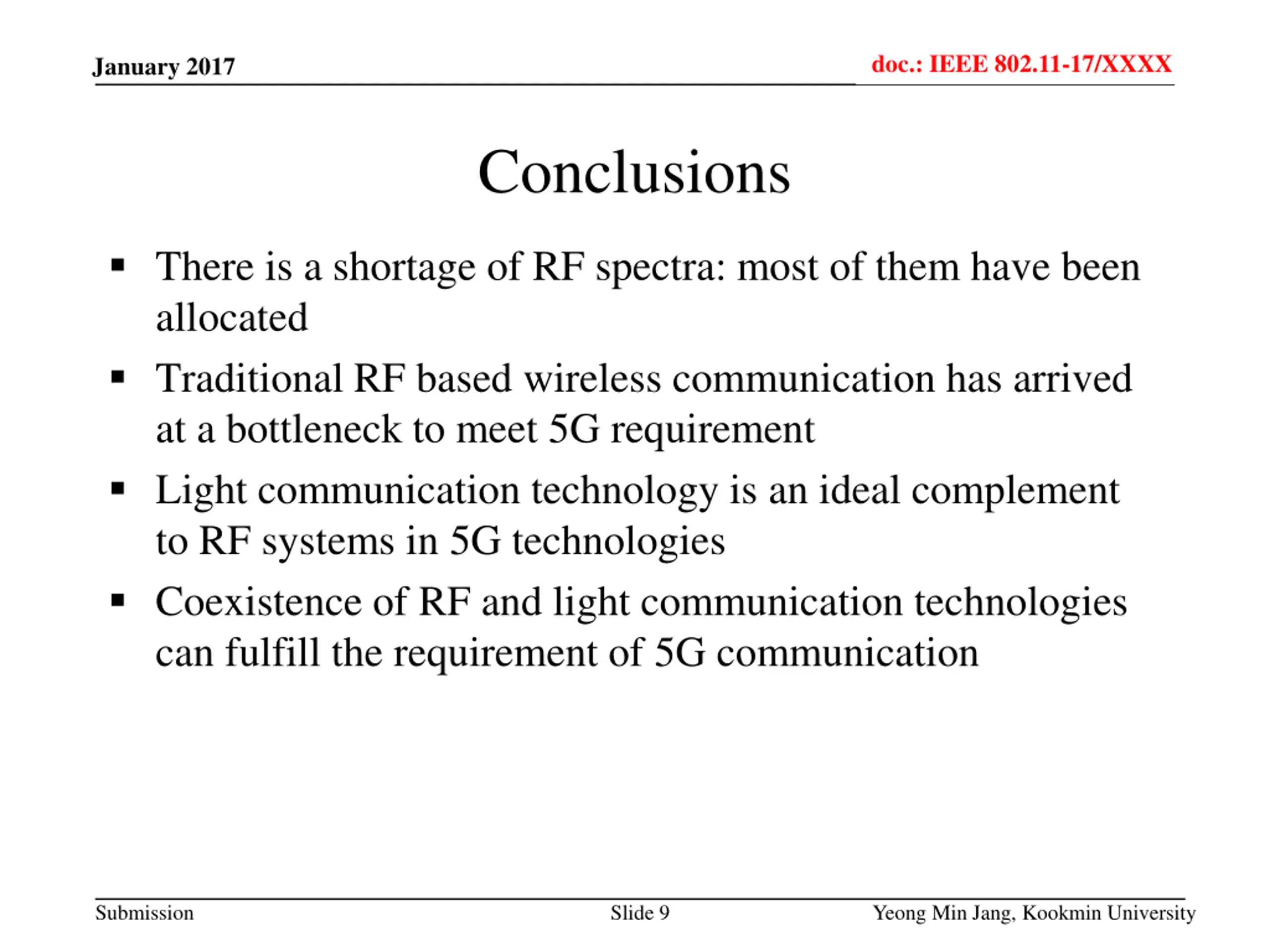 January 2017

doc.: IEEE 802.11-17/XXXX

Conclusions

▪ There is a shortage of RF spectra: most of them have been allocated

▪ Traditional RF based wireless communication has arrived at a bottleneck to meet 5G requirement

▪ Light communication technology is an ideal complement to RF systems in 5G technologies

▪ Coexistence of RF and light communication technologies can fulfill the requirement of 5G communication

Submission

Slide 9

Yeong Min Jang, Kookmin University